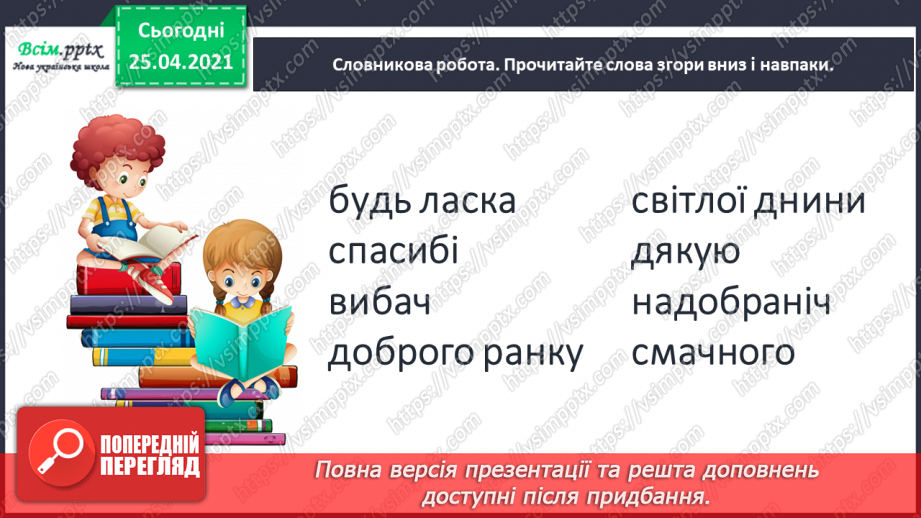 Всім.pptx
Нова українська школа

Сьогодні
25.04.2021

Словникова робота. Прочитайте слова згори вниз і навпаки.

будь ласка
спасибі
вибач
доброго ранку

світлої днини
дякую
надобраніч
смачного

ПОПЕРЕДНІЙ ПЕРЕГЛЯД

Повна версія презентації та решта доповнень доступні після придбання.

https://vsimpptx.com